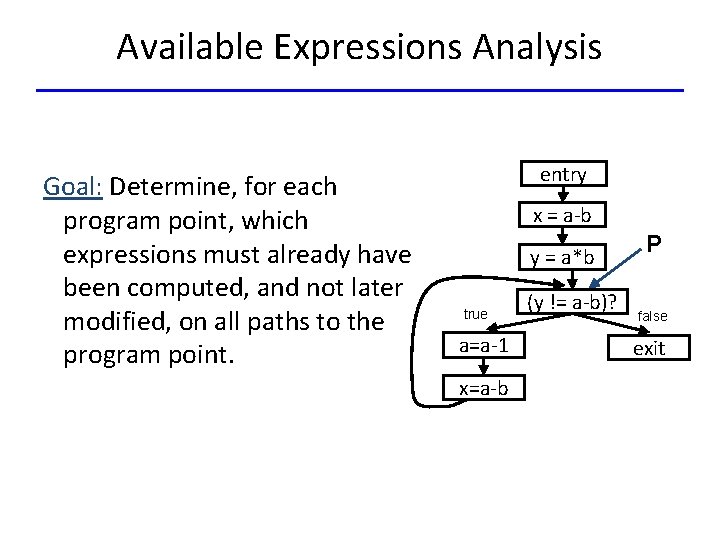 Available Expressions Analysis

Goal: Determine, for each program point, which expressions must already have been computed, and not later modified, on all paths to the program point.

entry

x = a-b

y = a*b

P

(y != a-b)?

true

false

a=a-1

exit

x=a-b